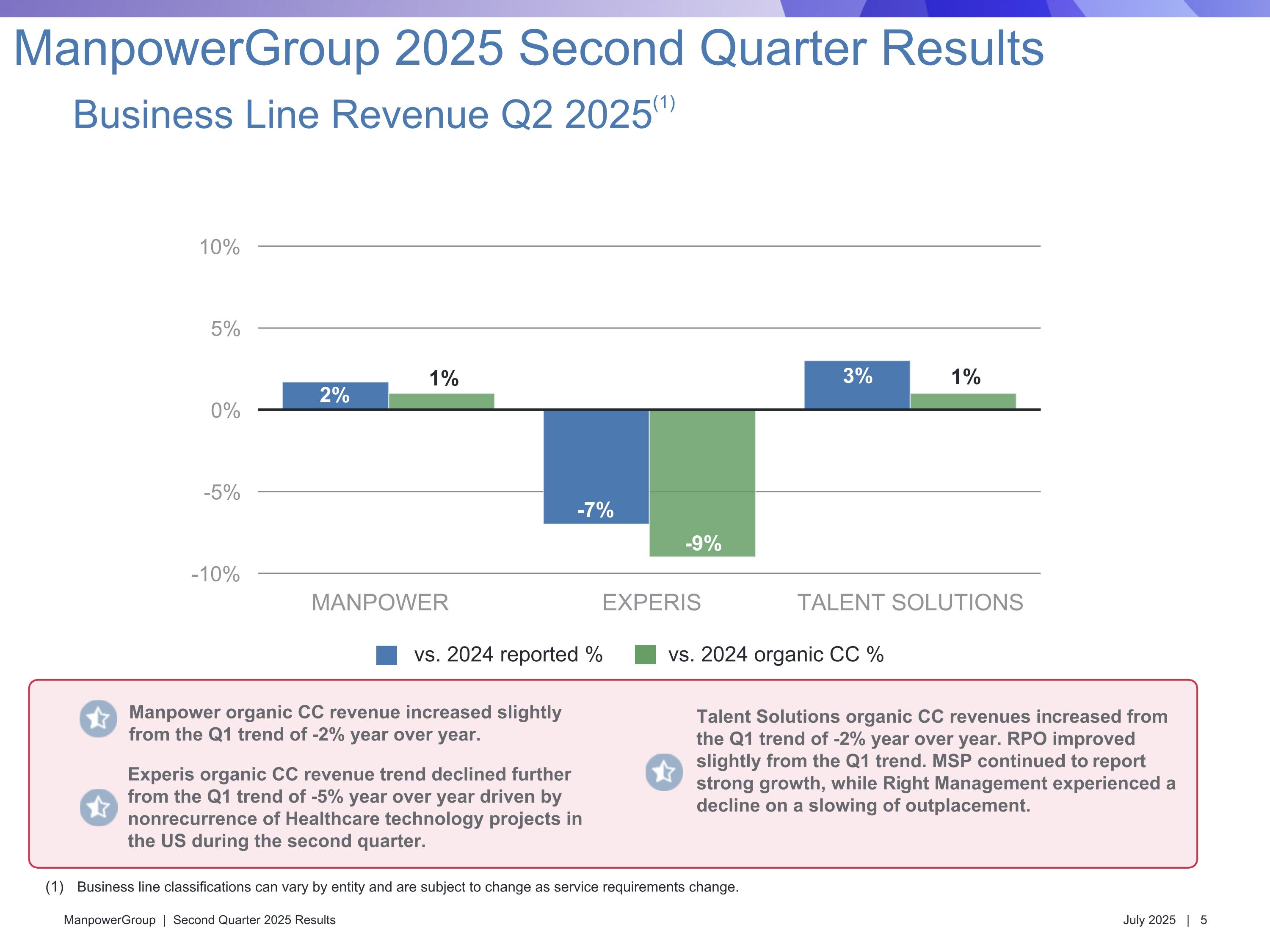 ManpowerGroup 2025 Second Quarter Results

Business Line Revenue Q2 2025$^{(1)}$

10%
5%
0%
-5%
-10%

2%
1%
-7%
-9%
3%
1%

MANPOWER
EXPERIS
TALENT SOLUTIONS

vs. 2024 reported %
vs. 2024 organic CC %

Manpower organic CC revenue increased slightly from the Q1 trend of -2% year over year.

Experis organic CC revenue trend declined further from the Q1 trend of -5% year over year driven by nonrecurrence of Healthcare technology projects in the US during the second quarter.

Talent Solutions organic CC revenues increased from the Q1 trend of -2% year over year. RPO improved slightly from the Q1 trend. MSP continued to report strong growth, while Right Management experienced a decline on a slowing of outplacement.

(1) Business line classifications can vary by entity and are subject to change as service requirements change.

ManpowerGroup | Second Quarter 2025 Results

July 2025 | 5